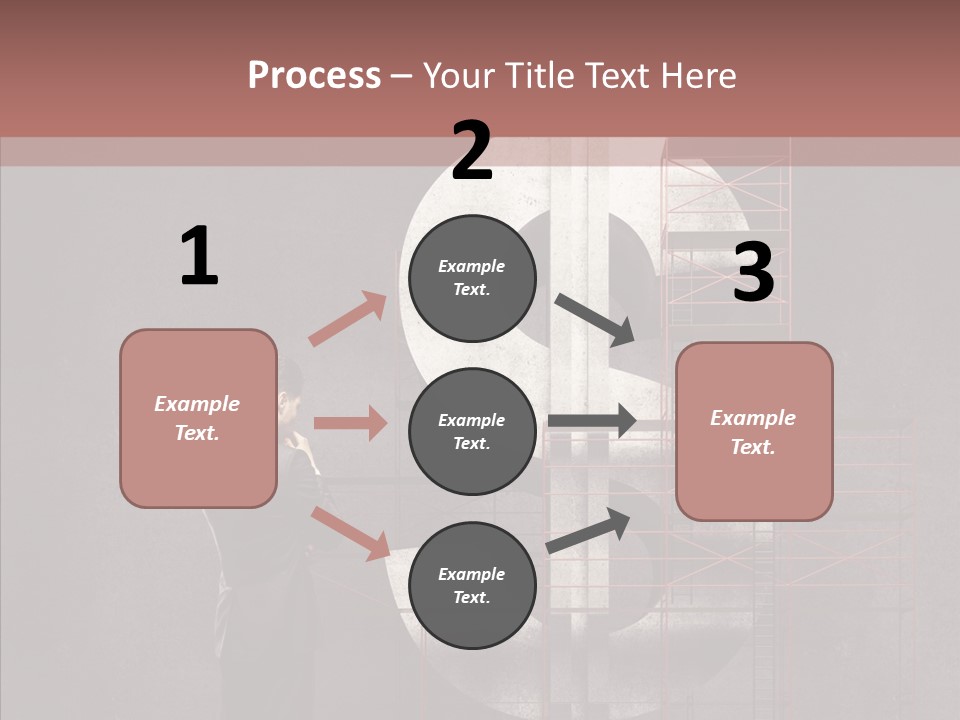 Process – Your Title Text Here

1

Example Text.

2

Example Text.

Example Text.

Example Text.

3

Example Text.